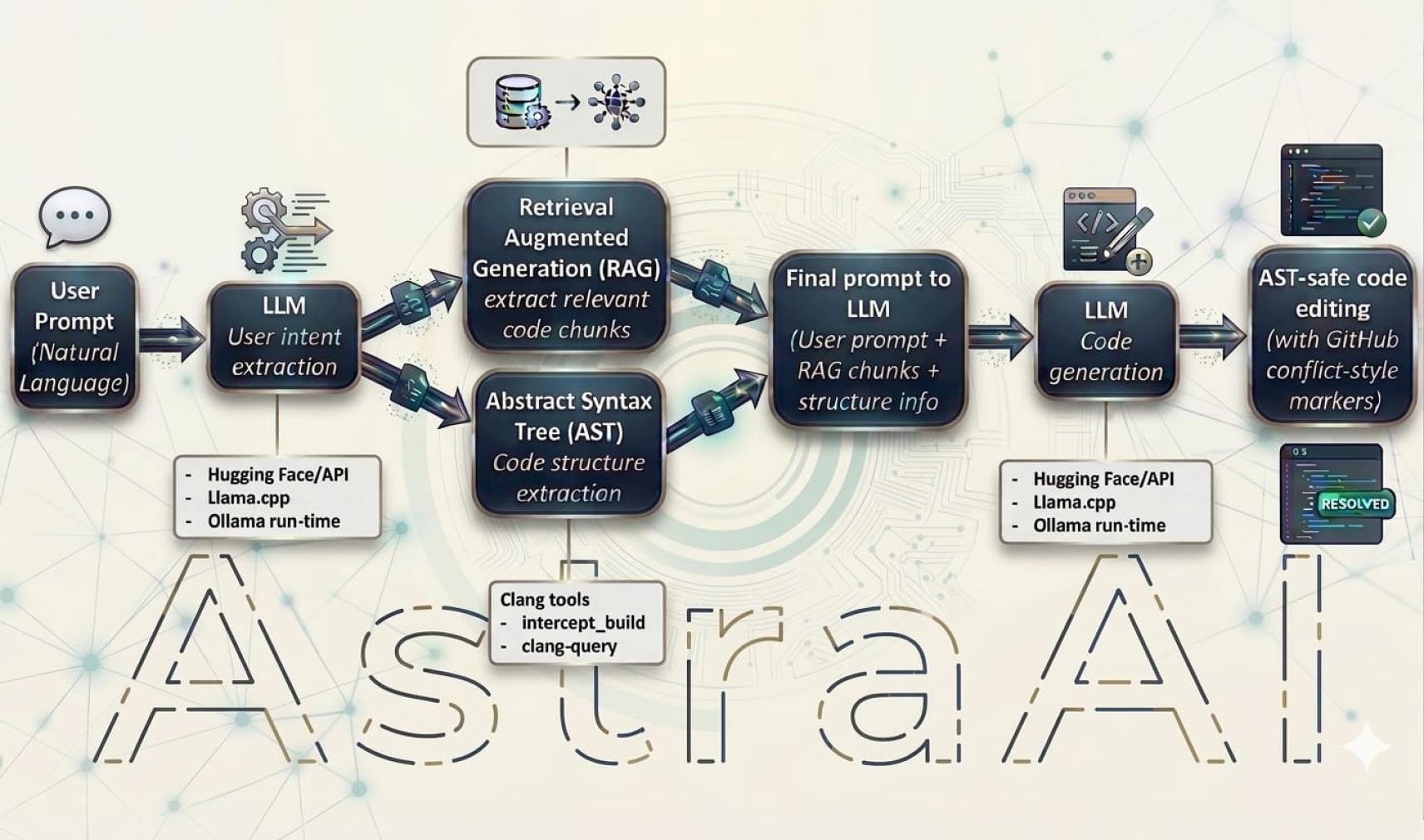 User Prompt (Natural Language)

LLM User intent extraction

- Hugging Face/API
- Llama.cpp
- Ollama run-time

Retrieval Augmented Generation (RAG) extract relevant code chunks

Abstract Syntax Tree (AST) Code structure extraction

Clang tools
- intercept_build
- clang-query

Final prompt to LLM (User prompt + RAG chunks + structure info

LLM Code generation

- Hugging Face/API
- Llama.cpp
- Ollama run-time

AST-safe code editing (with GitHub conflict-style markers)

RESOLVED

AstraAI